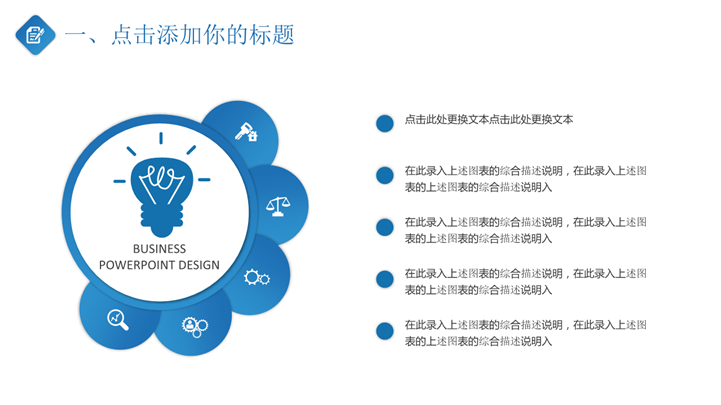 一、点击添加你的标题

BUSINESS POWERPOINT DESIGN

点击此处更换文本点击此处更换文本

在此录入上述图表的综合描述说明，在此录入上述图表的上述图表的综合描述说明入

在此录入上述图表的综合描述说明，在此录入上述图表的上述图表的综合描述说明入

在此录入上述图表的综合描述说明，在此录入上述图表的上述图表的综合描述说明入

在此录入上述图表的综合描述说明，在此录入上述图表的上述图表的综合描述说明入